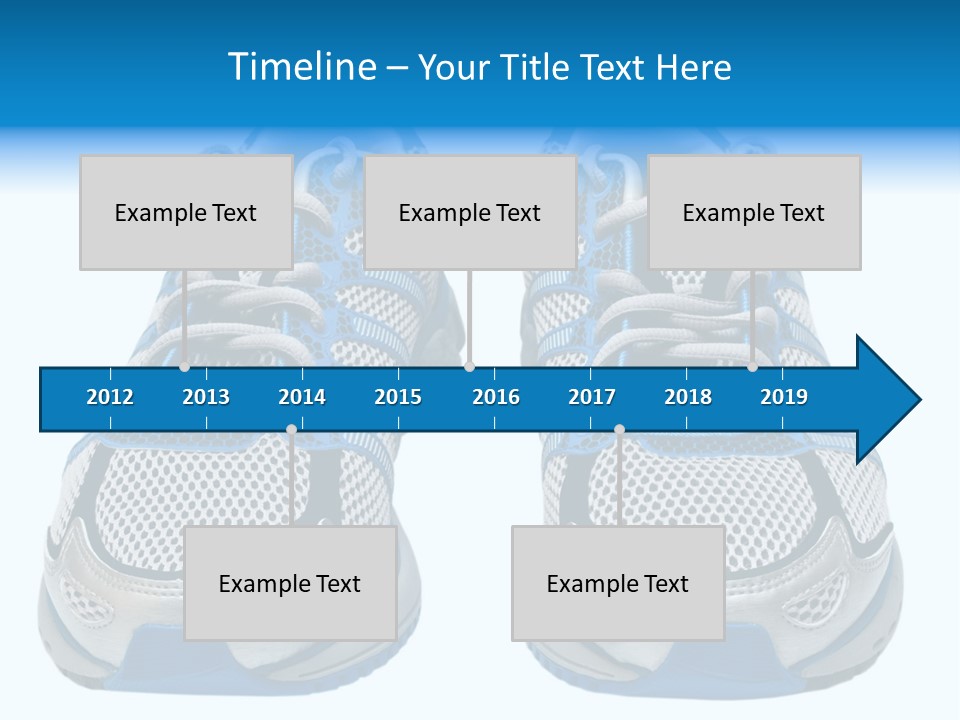 Timeline – Your Title Text Here

Example Text

Example Text

Example Text

2012 2013 2014 2015 2016 2017 2018 2019

Example Text

Example Text